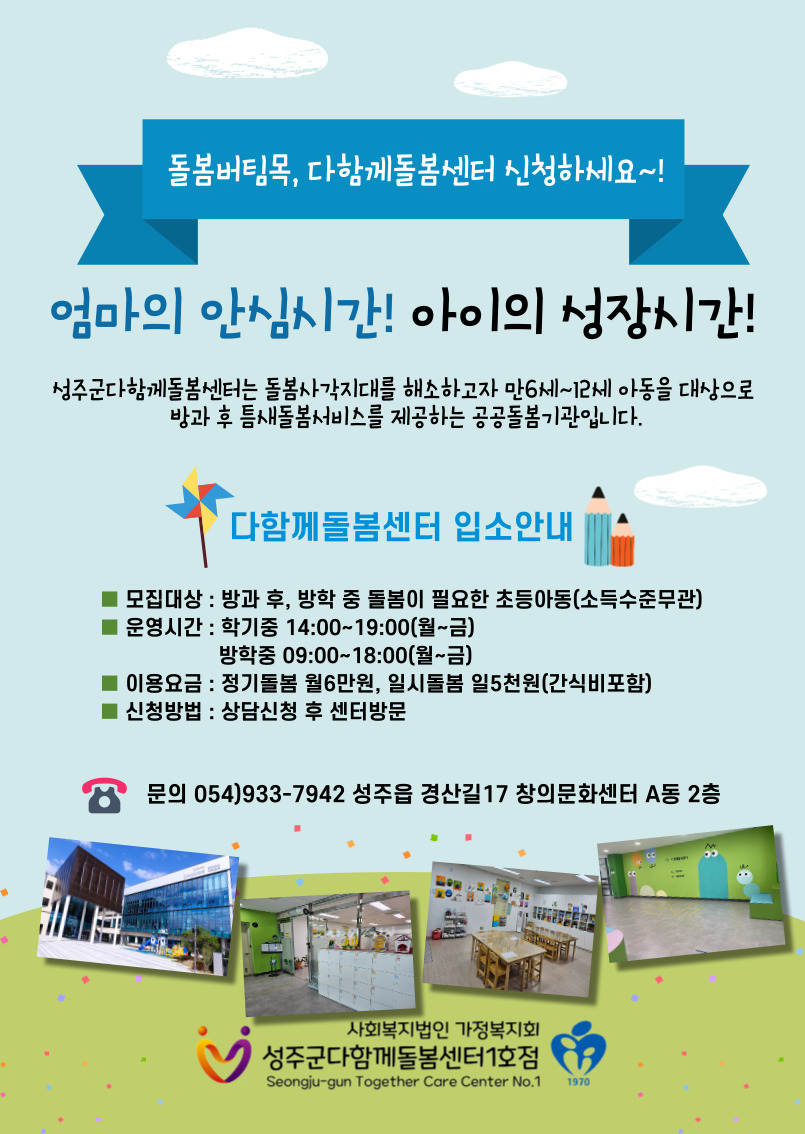 돌봄버팀목, 다함께돌봄센터 신청하세요~!

엄마의 안심시간! 아이의 성장시간!

성주군다함께돌봄센터는 돌봄사각지대를 해소하고자 만6세~12세 아동을 대상으로 방과 후 틈새돌봄서비스를 제공하는 공공돌봄기관입니다.

다함께돌봄센터 입소안내

■ 모집대상 : 방과 후, 방학 중 돌봄이 필요한 초등아동(소득수준무관)
■ 운영시간 : 학기중 14:00~19:00(월~금)
방학중 09:00~18:00(월~금)
■ 이용요금 : 정기돌봄 월6만원, 일시돌봄 일5천원(간식비포함)
■ 신청방법 : 상담신청 후 센터방문

문의 054)933-7942 성주읍 경산길17 창의문화센터 A동 2층

사회복지법인 가정복지회
성주군다함께돌봄센터1호점
Seongju-gun Together Care Center No.1
1970